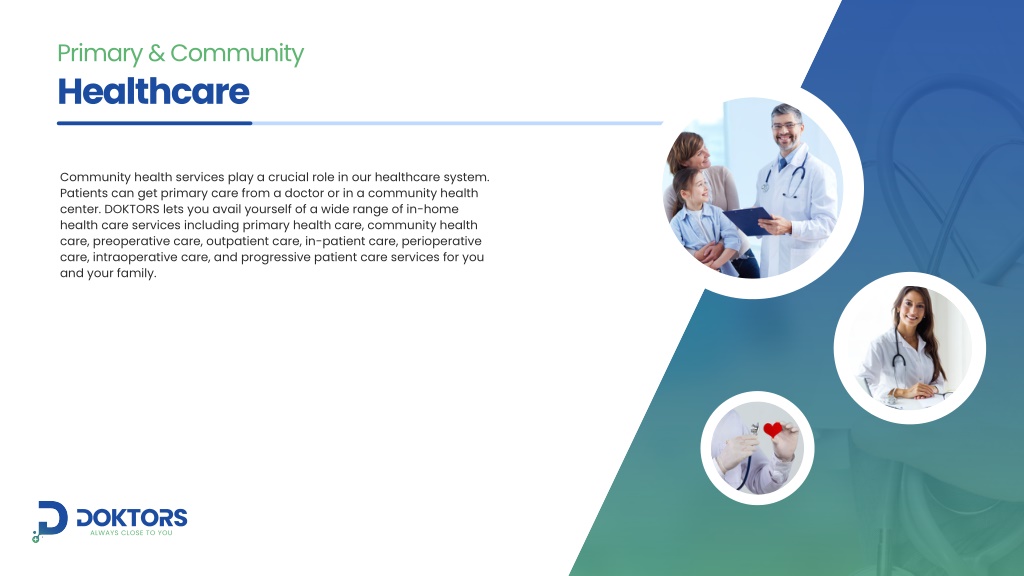 Primary & Community
Healthcare

Community health services play a crucial role in our healthcare system. Patients can get primary care from a doctor or in a community health center. DOKTORS lets you avail yourself of a wide range of in-home health care services including primary health care, community health care, preoperative care, outpatient care, in-patient care, perioperative care, intraoperative care, and progressive patient care services for you and your family.

DOKTORS
ALWAYS CLOSE TO YOU